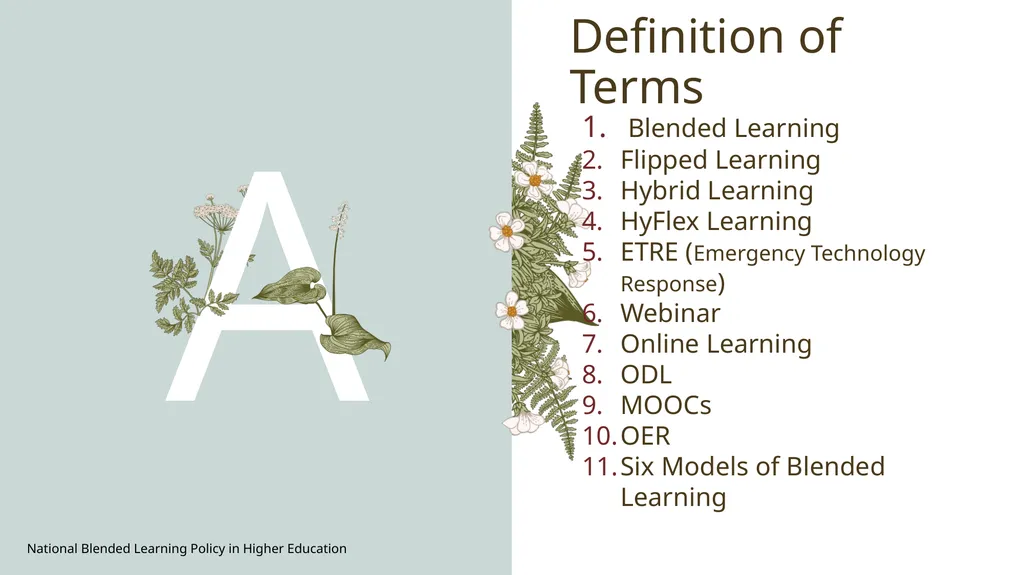 A

Definition of Terms

1. Blended Learning
2. Flipped Learning
3. Hybrid Learning
4. HyFlex Learning
5. ETRE (Emergency Technology Response)
6. Webinar
7. Online Learning
8. ODL
9. MOOCs
10. OER
11. Six Models of Blended Learning

National Blended Learning Policy in Higher Education